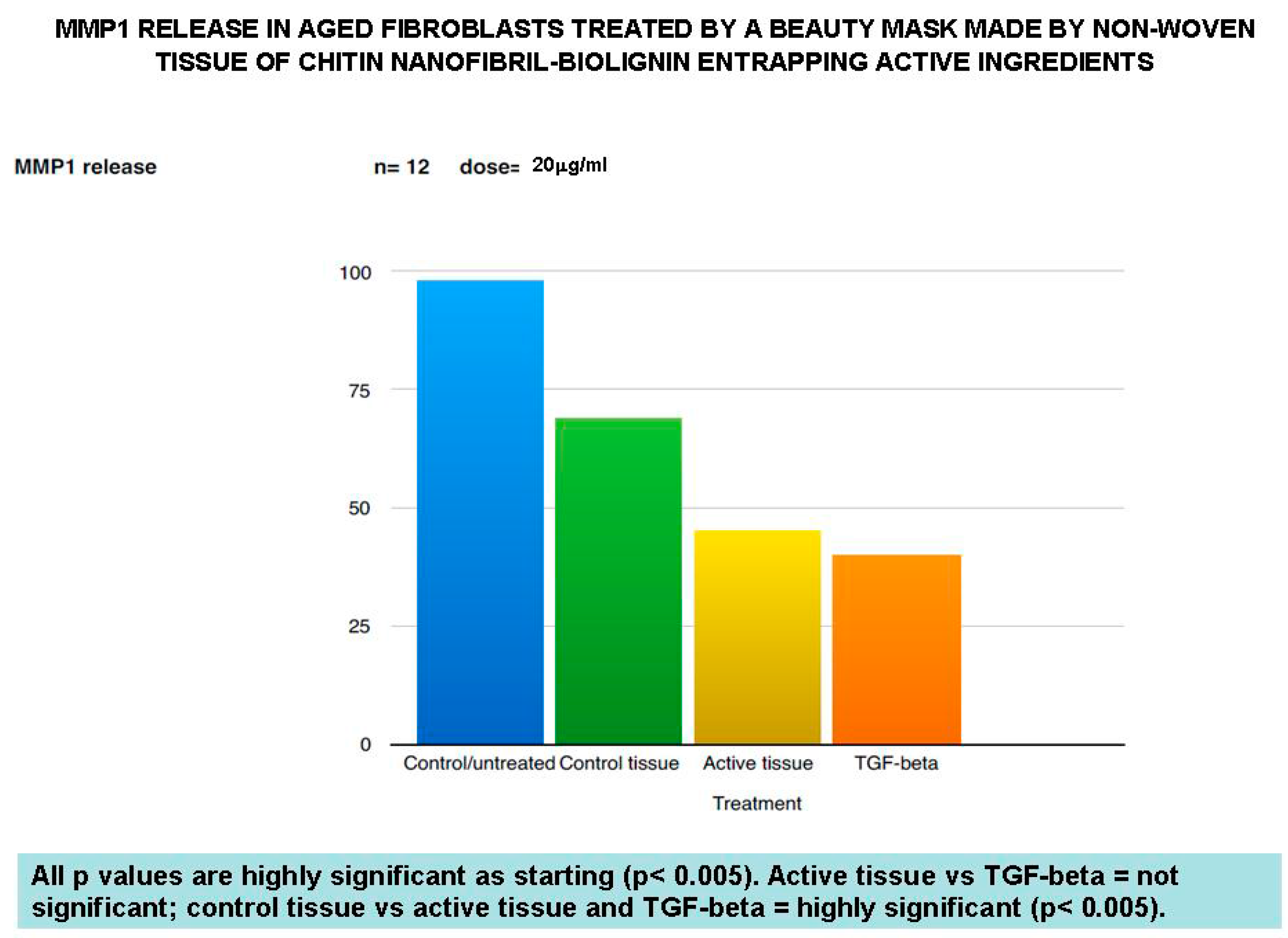 MMP1 RELEASE IN AGED FIBROBLASTS TREATED BY A BEAUTY MASK MADE BY NON-WOVEN TISSUE OF CHITIN NANOFIBRIL-BIOLIGNIN ENTRAPPING ACTIVE INGREDIENTS

MMP1 release n= 12 dose= 20μg/ml

100
75
50
25
0

Control/untreated Control tissue Active tissue TGF-beta

Treatment

All p values are highly significant as starting (p< 0.005). Active tissue vs TGF-beta = not significant; control tissue vs active tissue and TGF-beta = highly significant (p< 0.005).